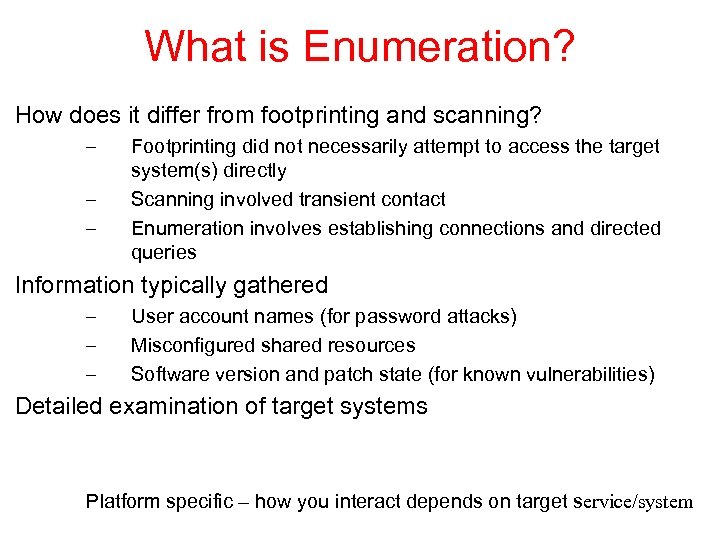 What is Enumeration?

How does it differ from footprinting and scanning?

– Footprinting did not necessarily attempt to access the target system(s) directly
– Scanning involved transient contact
– Enumeration involves establishing connections and directed queries

Information typically gathered

– User account names (for password attacks)
– Misconfigured shared resources
– Software version and patch state (for known vulnerabilities)

Detailed examination of target systems

Platform specific – how you interact depends on target service/system